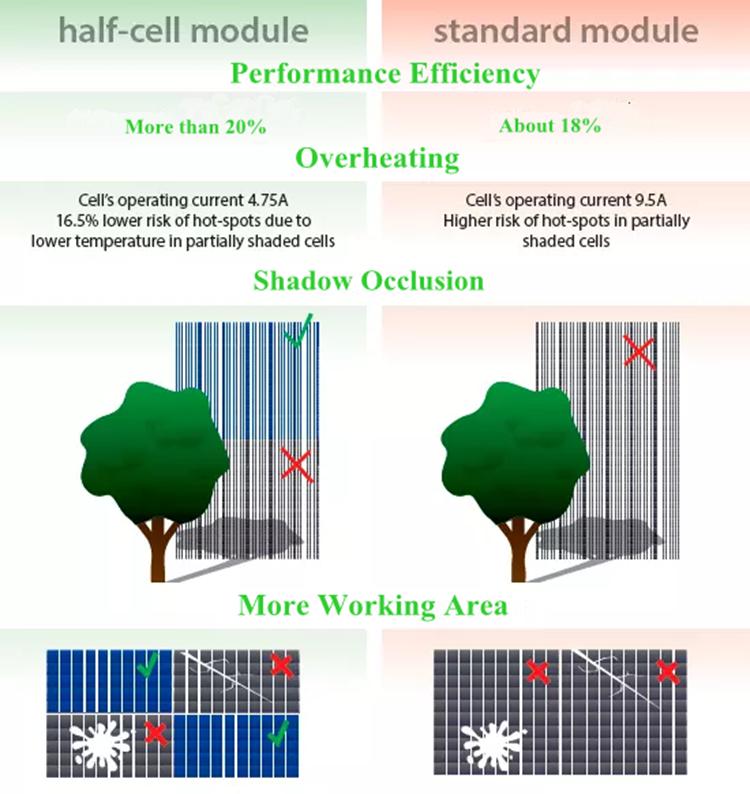 half-cell module

standard module

Performance Efficiency

More than 20%

About 18%

Overheating

Cell's operating current 4.75A
16.5% lower risk of hot-spots due to lower temperature in partially shaded cells

Cell's operating current 9.5A
Higher risk of hot-spots in partially shaded cells

Shadow Occlusion

More Working Area